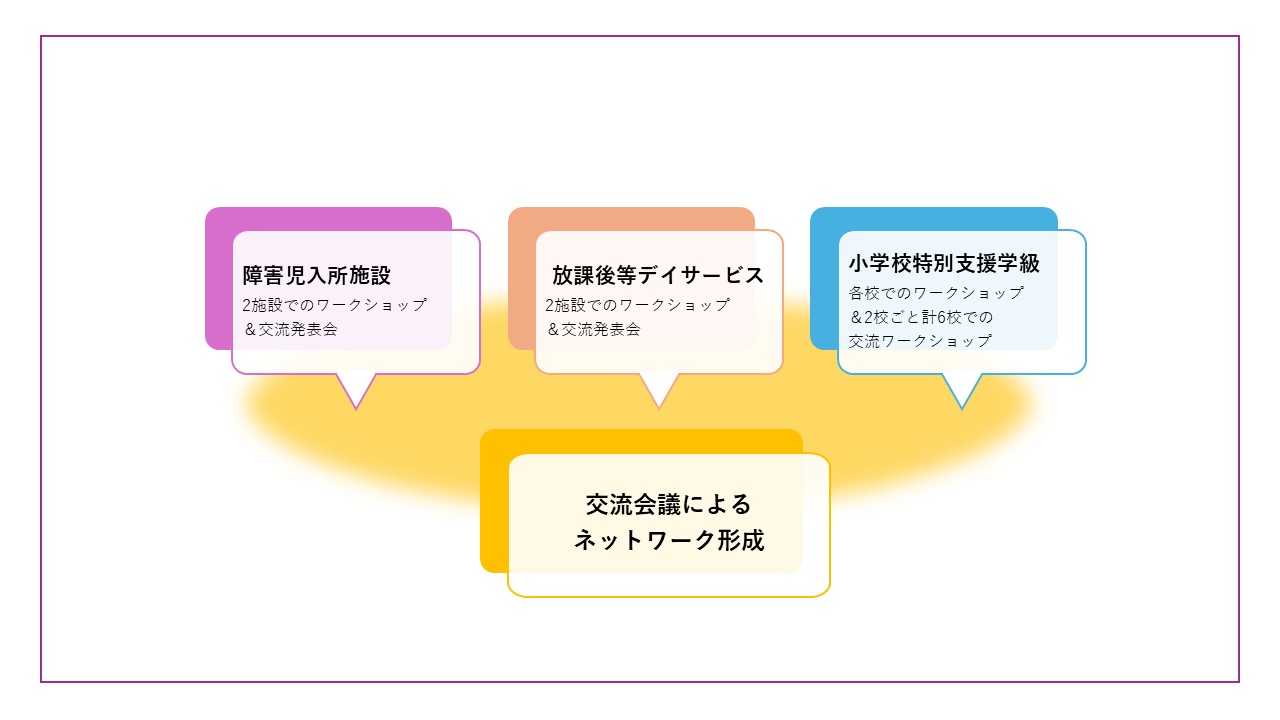 障害児入所施設
2施設でのワークショップ
＆交流発表会

放課後等デイサービス
2施設でのワークショップ
＆交流発表会

小学校特別支援学級
各校でのワークショップ
＆2校ごと計6校での
交流ワークショップ

交流会議による
ネットワーク形成